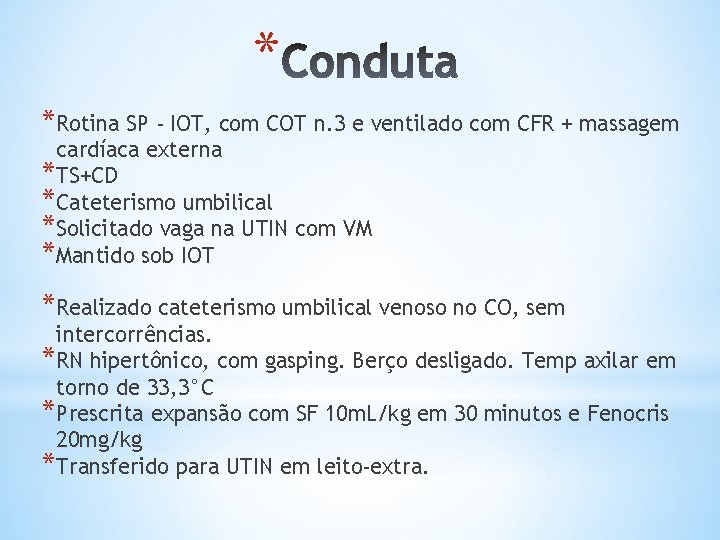 *Conduta

*Rotina SP - IOT, com COT n.3 e ventilado com CFR + massagem cardíaca externa
*TS+CD
*Cateterismo umbilical
*Solicitado vaga na UTIN com VM
*Mantido sob IOT

*Realizado cateterismo umbilical venoso no CO, sem intercorrências.
*RN hipertônico, com gasping. Berço desligado. Temp axilar em torno de 33,3°C
*Prescrita expansão com SF 10mL/kg em 30 minutos e Fenocris 20mg/kg
*Transferido para UTIN em leito-extra.